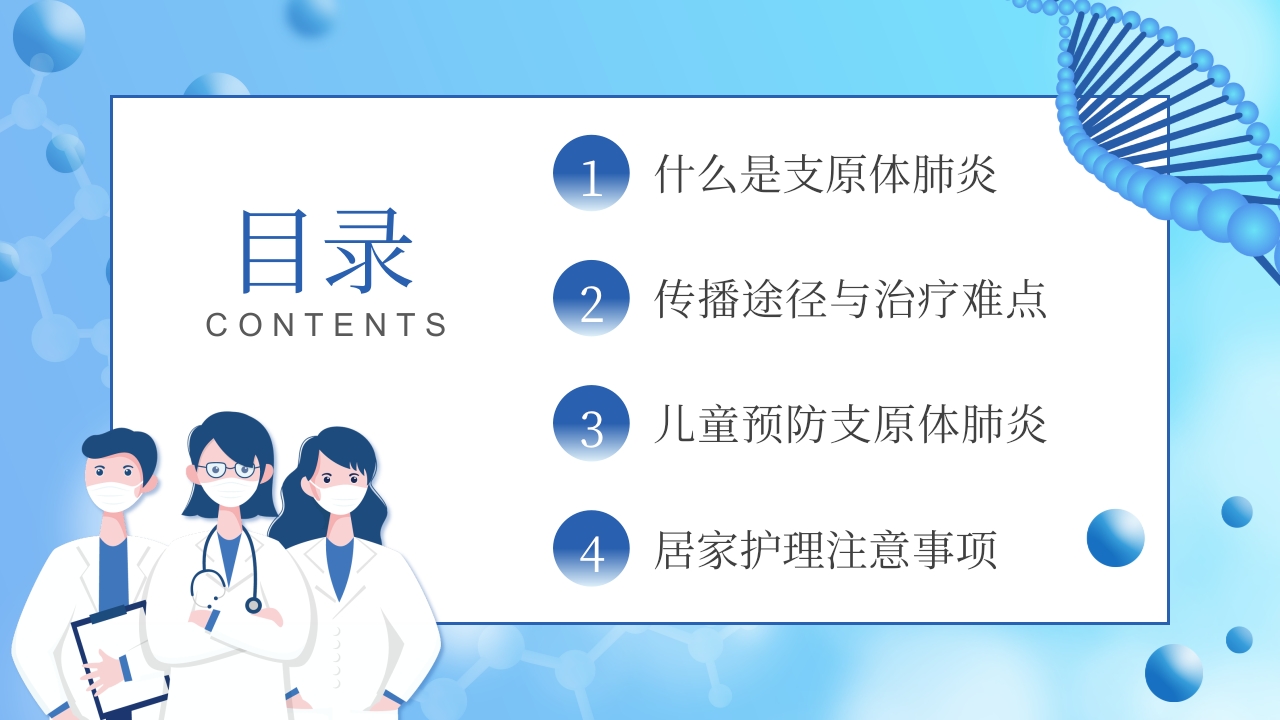 目录
CONTENTS

1 什么是支原体肺炎

2 传播途径与治疗难点

3 儿童预防支原体肺炎

4 居家护理注意事项